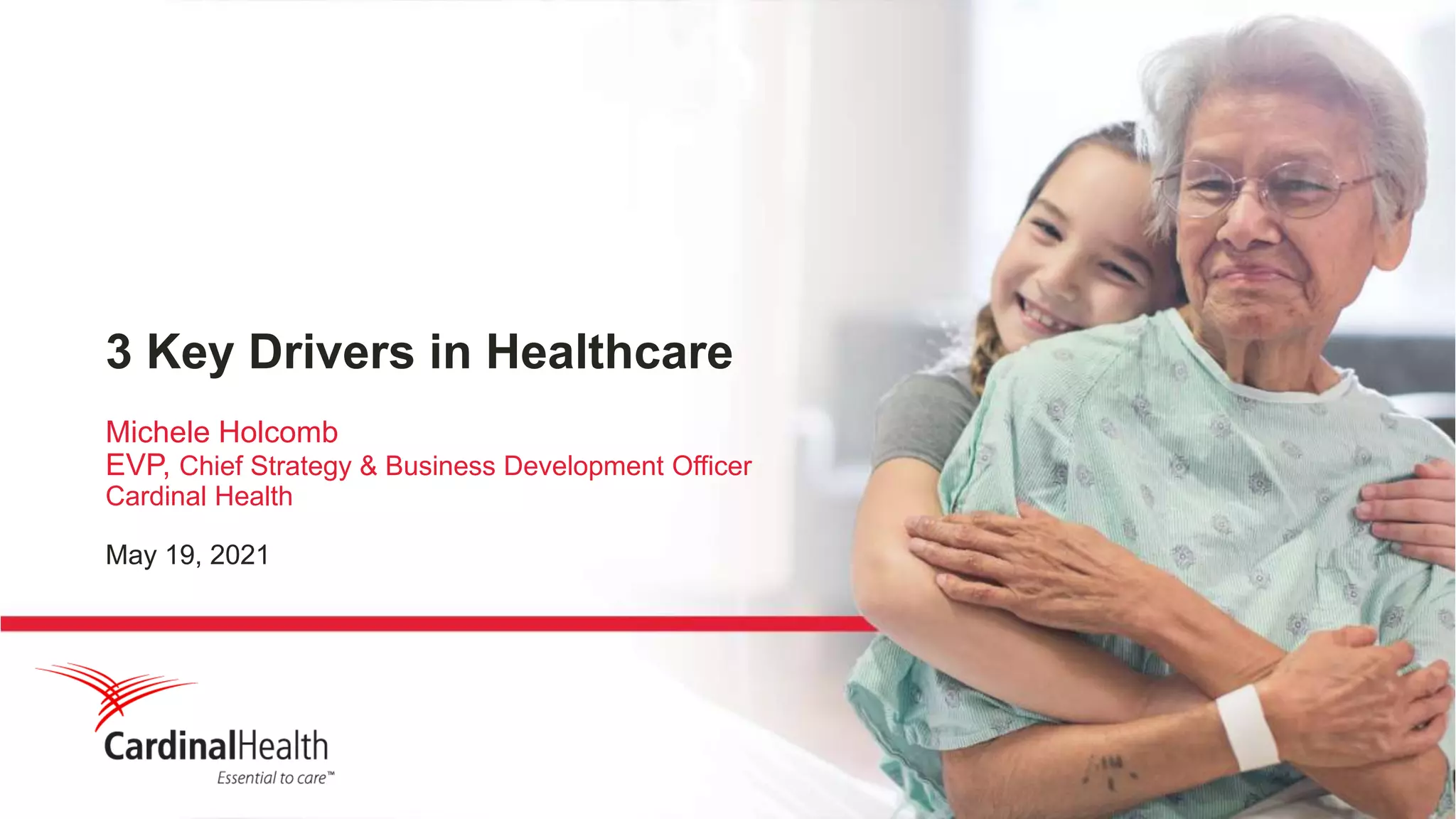 3 Key Drivers in Healthcare

Michele Holcomb
EVP, Chief Strategy & Business Development Officer
Cardinal Health

May 19, 2021

CardinalHealth
Essential to care™